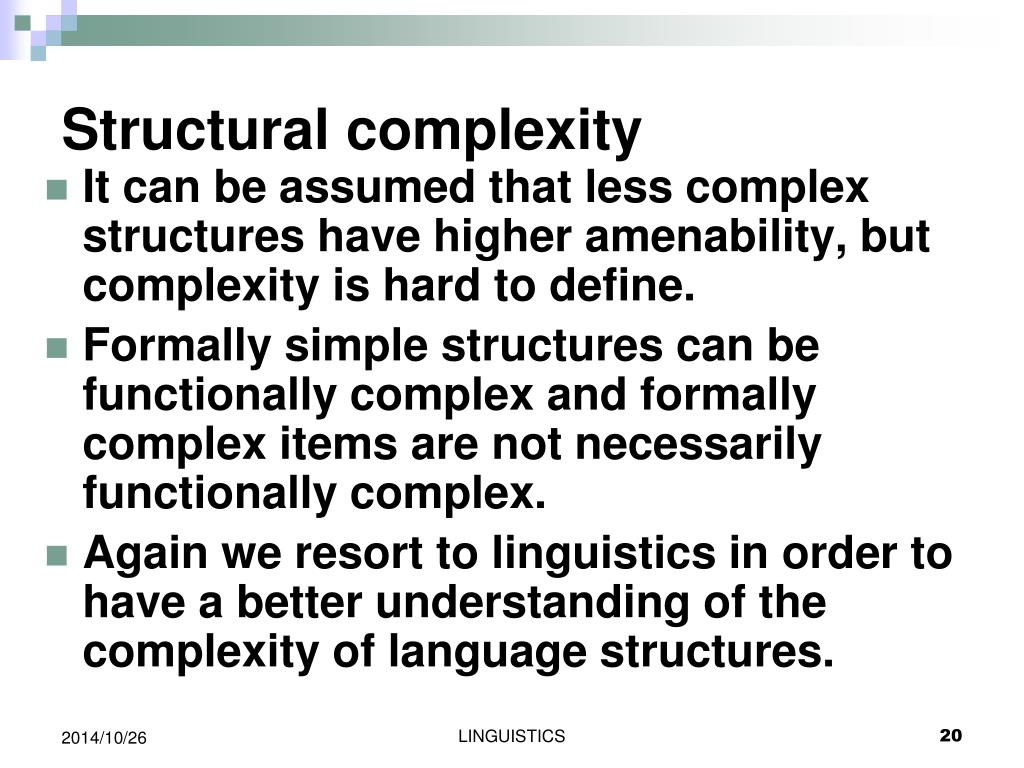 Structural complexity

- It can be assumed that less complex structures have higher amenability, but complexity is hard to define.
- Formally simple structures can be functionally complex and formally complex items are not necessarily functionally complex.
- Again we resort to linguistics in order to have a better understanding of the complexity of language structures.

2014/10/26 LINGUISTICS 20